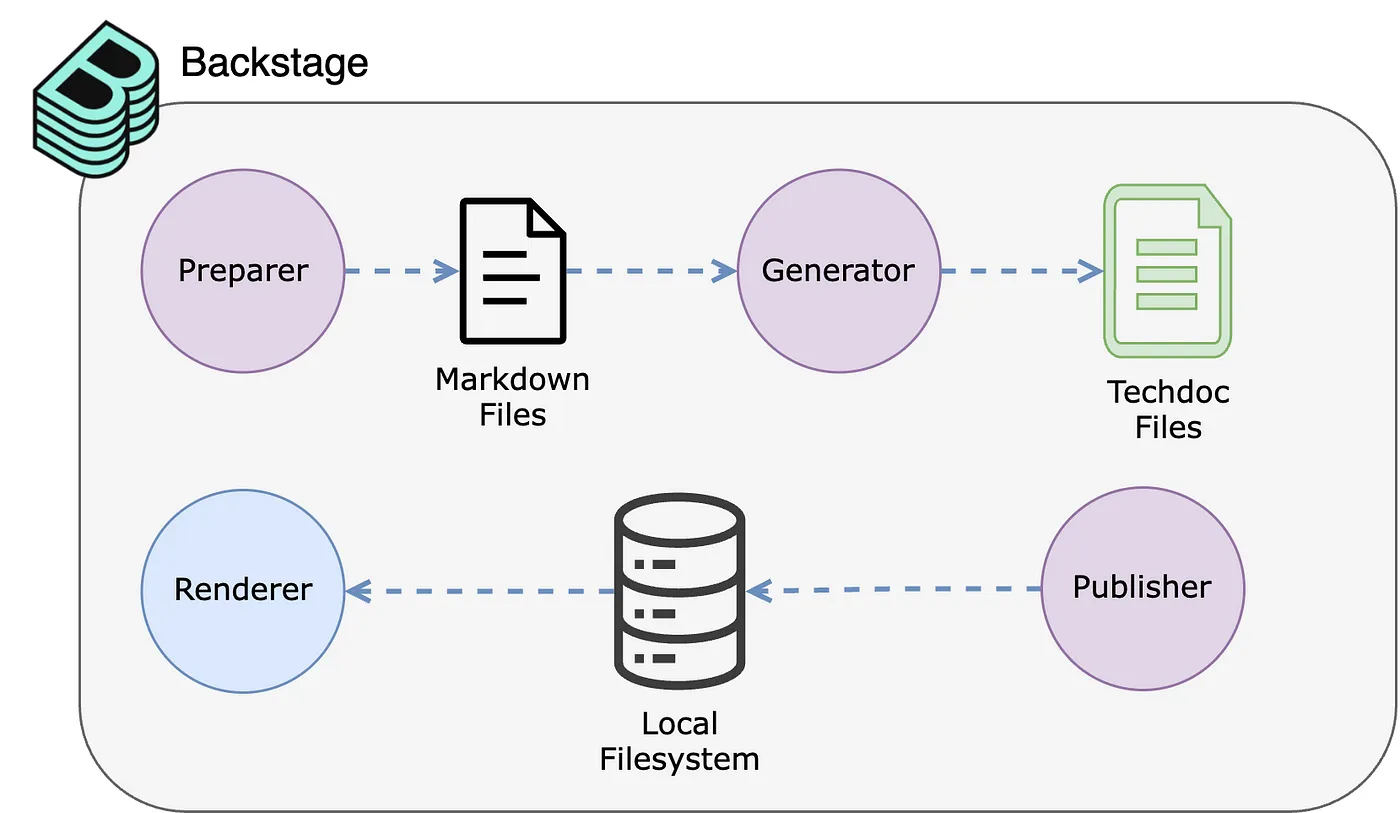 Backstage

Preparer

Markdown Files

Generator

Techdoc Files

Renderer

Local Filesystem

Publisher